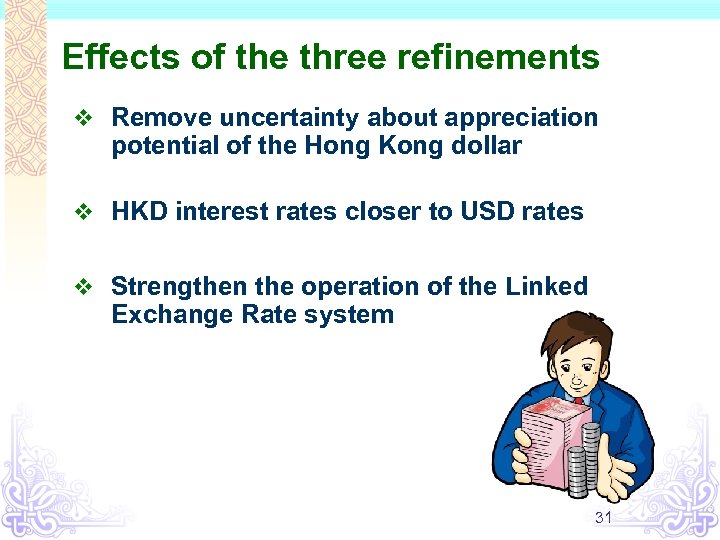 Effects of the three refinements

❖ Remove uncertainty about appreciation potential of the Hong Kong dollar

❖ HKD interest rates closer to USD rates

❖ Strengthen the operation of the Linked Exchange Rate system

31